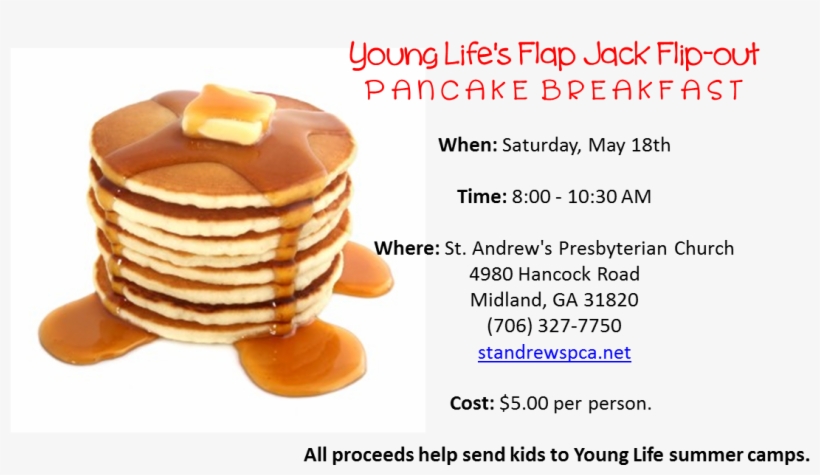 Young Life's Flap Jack Flip-out
PANCAKE BREAKFAST

When: Saturday, May 18th

Time: 8:00 - 10:30 AM

Where: St. Andrew's Presbyterian Church
4980 Hancock Road
Midland, GA 31820
(706) 327-7750
standrewspca.net

Cost: $5.00 per person.

All proceeds help send kids to Young Life summer camps.